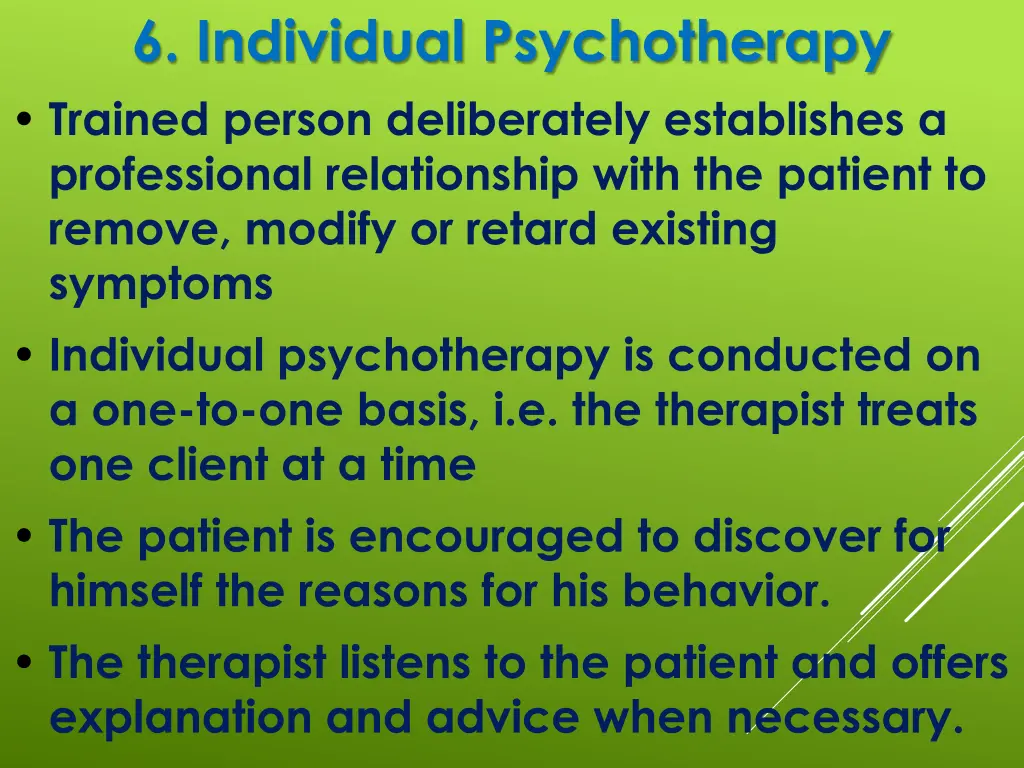 6. Individual Psychotherapy

• Trained person deliberately establishes a professional relationship with the patient to remove, modify or retard existing symptoms

• Individual psychotherapy is conducted on a one-to-one basis, i.e. the therapist treats one client at a time

• The patient is encouraged to discover for himself the reasons for his behavior.

• The therapist listens to the patient and offers explanation and advice when necessary.